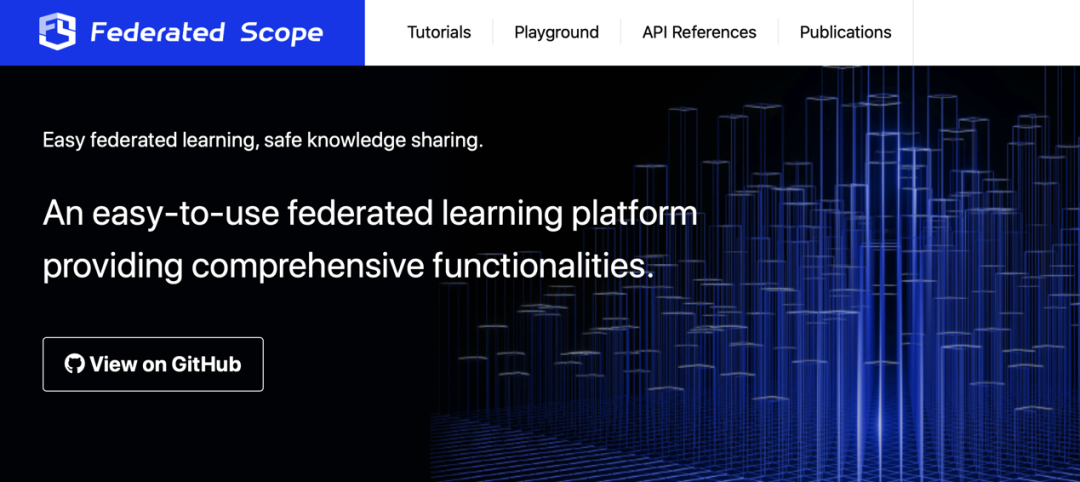 Federated Scope

Tutorials
Playground
API References
Publications

Easy federated learning, safe knowledge sharing.

An easy-to-use federated learning platform providing comprehensive functionalities.

View on GitHub